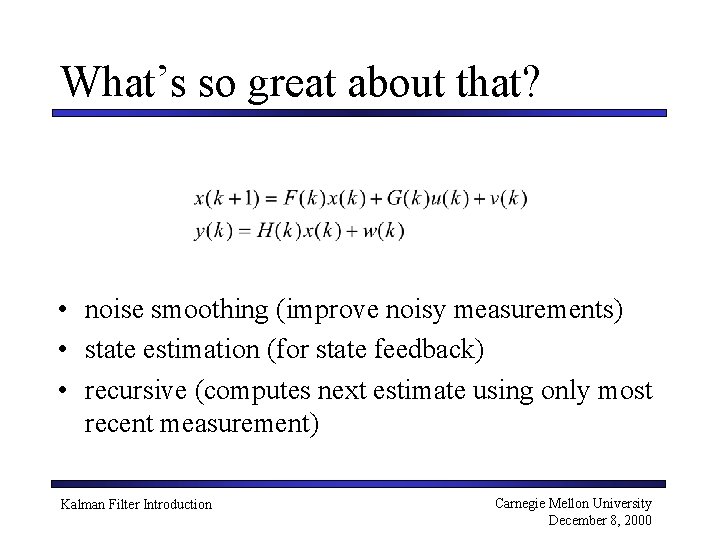 What's so great about that?

$x(k+1) = F(k)x(k) + G(k)u(k) + v(k)$
$y(k) = H(k)x(k) + w(k)$

• noise smoothing (improve noisy measurements)
• state estimation (for state feedback)
• recursive (computes next estimate using only most recent measurement)

Kalman Filter Introduction

Carnegie Mellon University
December 8, 2000